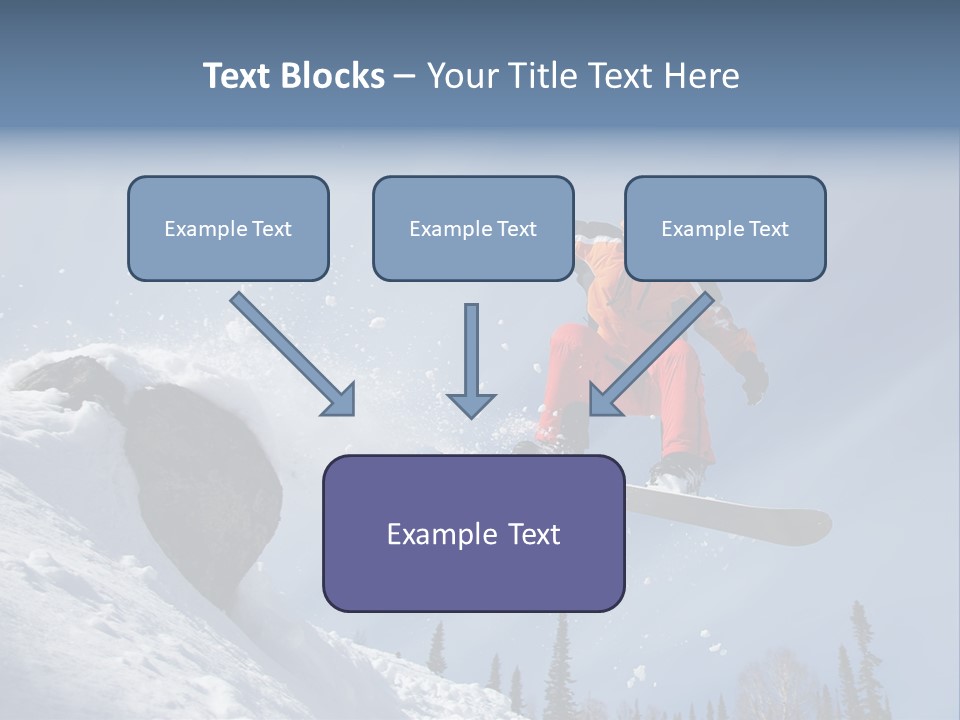 Text Blocks – Your Title Text Here

Example Text

Example Text

Example Text

Example Text